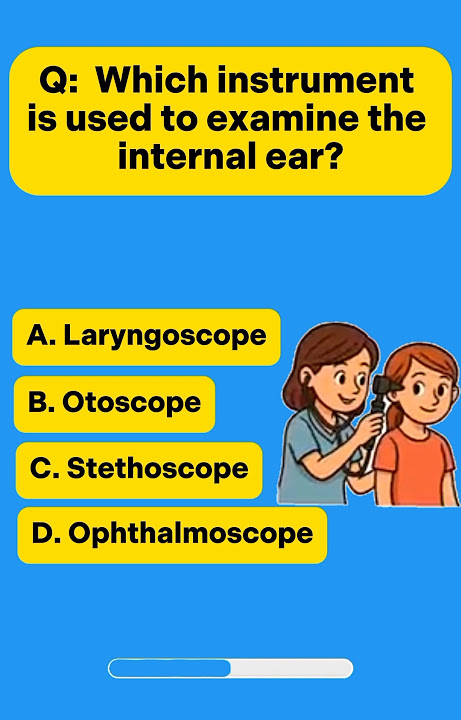 Q: Which instrument is used to examine the internal ear?

A. Laryngoscope

B. Otoscope

C. Stethoscope

D. Ophthalmoscope